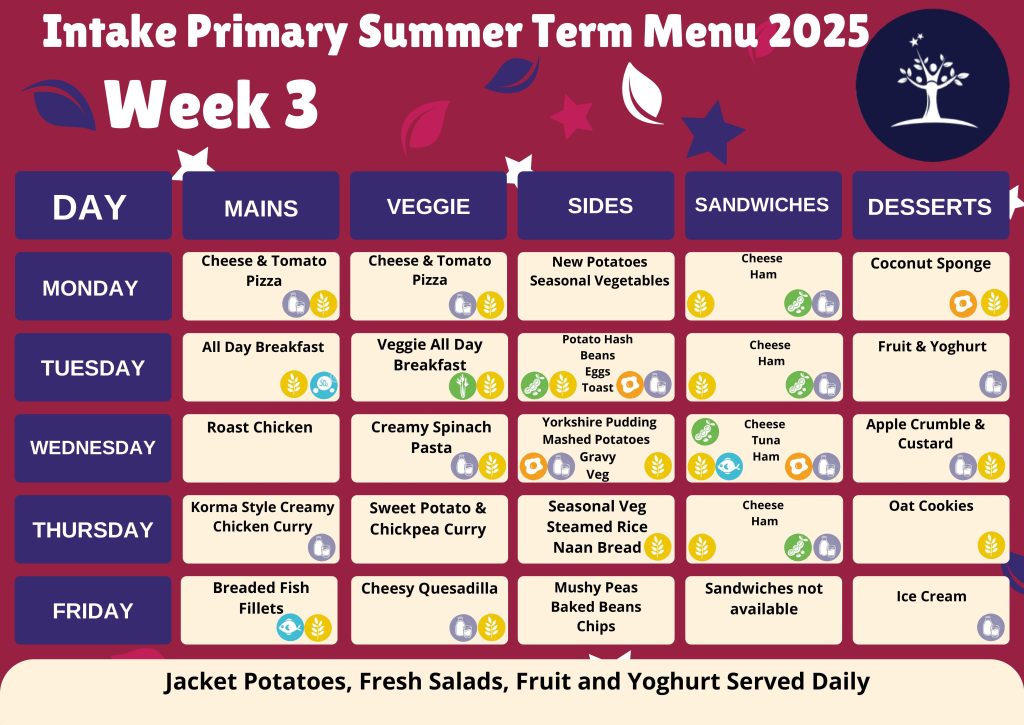 Intake Primary Summer Term Menu 2025

Week 3

| DAY | MAINS | VEGGIE | SIDES | SANDWICHES | DESSERTS |
|---|---|---|---|---|---|
| MONDAY | Cheese & Tomato Pizza | Cheese & Tomato Pizza | New Potatoes Seasonal Vegetables | Cheese Ham | Coconut Sponge |
| TUESDAY | All Day Breakfast | Veggie All Day Breakfast | Potato Hash Beans Eggs Toast | Cheese Ham | Fruit & Yoghurt |
| WEDNESDAY | Roast Chicken | Creamy Spinach Pasta | Yorkshire Pudding Mashed Potatoes Gravy Veg | Cheese Tuna Ham | Apple Crumble & Custard |
| THURSDAY | Korma Style Creamy Chicken Curry | Sweet Potato & Chickpea Curry | Seasonal Veg Steamed Rice Naan Bread | Cheese Ham | Oat Cookies |
| FRIDAY | Breaded Fish Fillets | Cheesy Quesadilla | Mushy Peas Baked Beans Chips | Sandwiches not available | Ice Cream |

Jacket Potatoes, Fresh Salads, Fruit and Yoghurt Served Daily